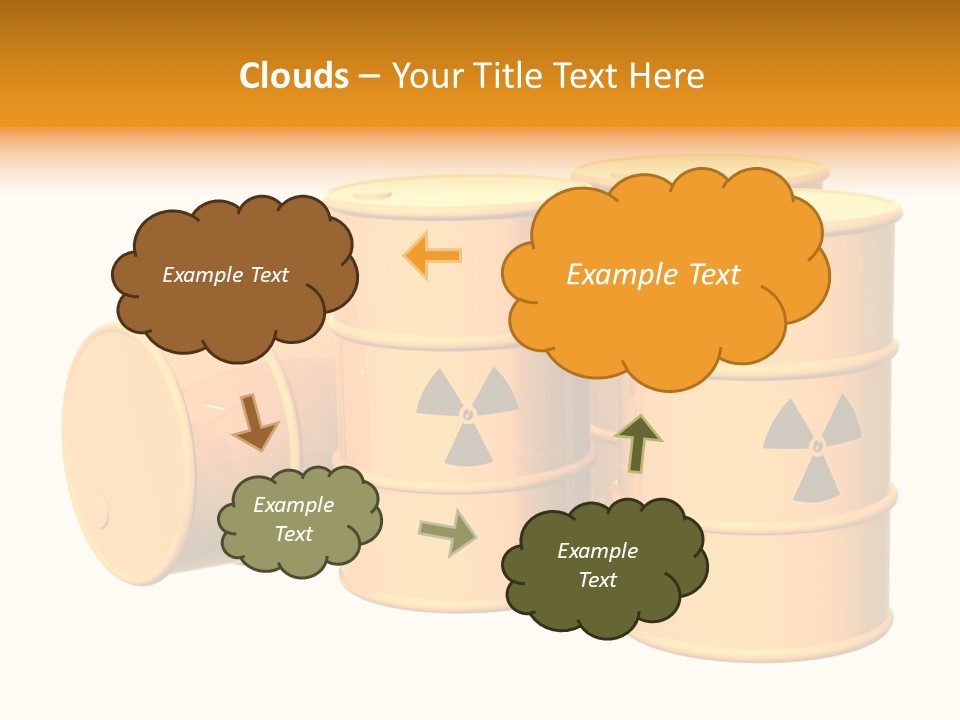 Clouds – Your Title Text Here

Example Text

Example Text

Example Text

Example Text